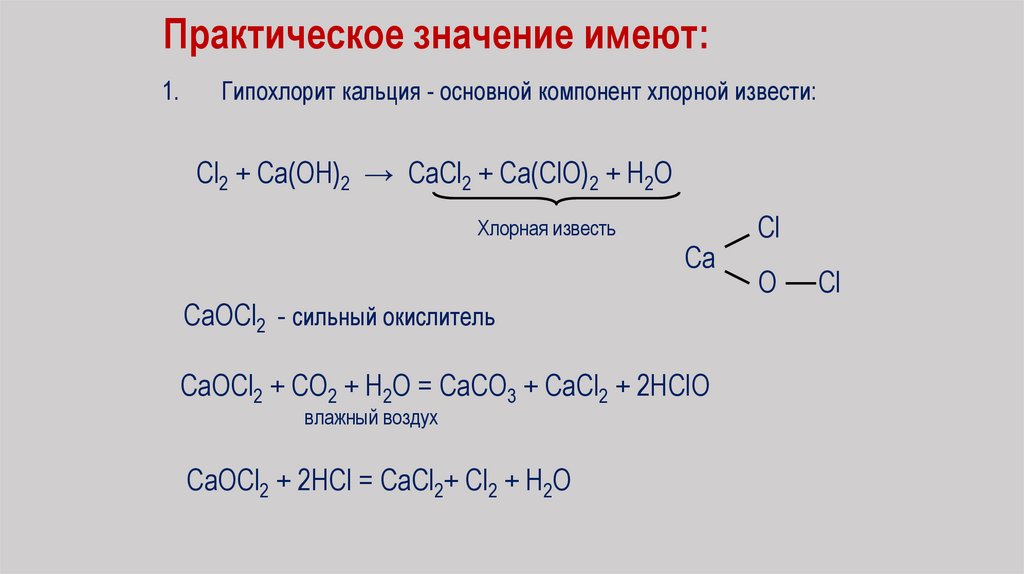 Практическое значение имеют:

1. Гипохлорит кальция - основной компонент хлорной извести:

$Cl_2 + Ca(OH)_2 \rightarrow CaCl_2 + Ca(ClO)_2 + H_2O$

Хлорная известь

Ca Cl O — Cl

$CaOCl_2$ - сильный окислитель

$CaOCl_2 + CO_2 + H_2O = CaCO_3 + CaCl_2 + 2HClO$

влажный воздух

$CaOCl_2 + 2HCl = CaCl_2 + Cl_2 + H_2O$